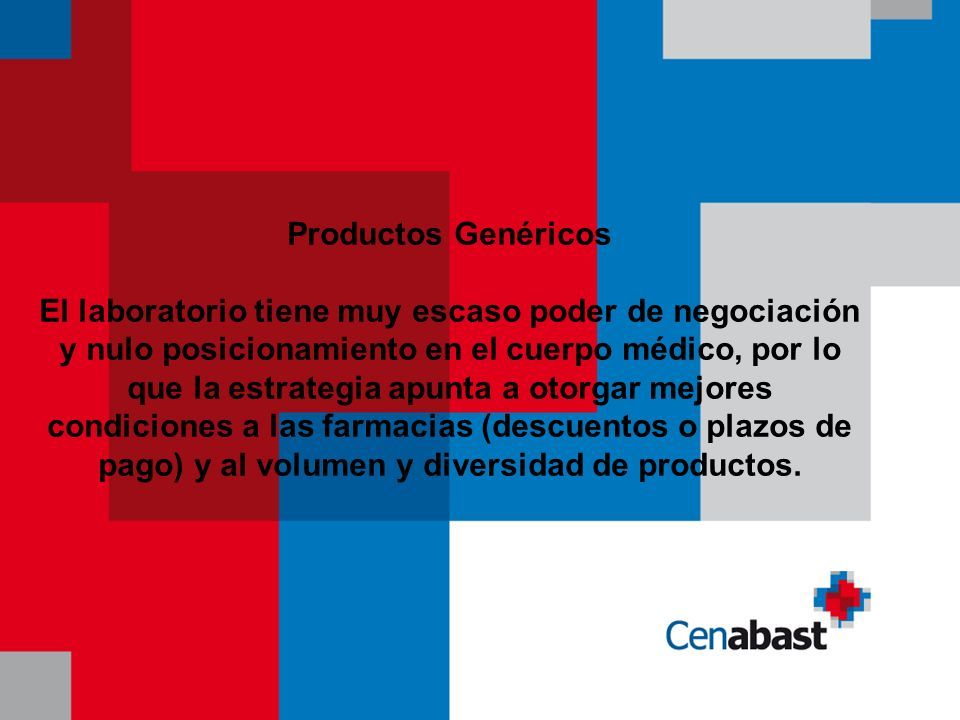 Productos Genéricos

El laboratorio tiene muy escaso poder de negociación y nulo posicionamiento en el cuerpo médico, por lo que la estrategia apunta a otorgar mejores condiciones a las farmacias (descuentos o plazos de pago) y al volumen y diversidad de productos.

Cenabast